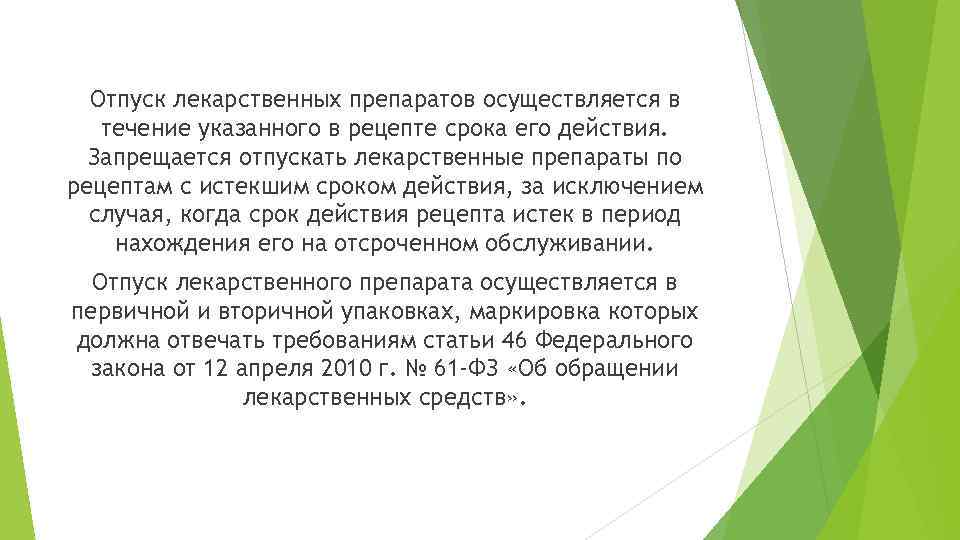 Отпуск лекарственных препаратов осуществляется в течение указанного в рецепте срока его действия. Запрещается отпускать лекарственные препараты по рецептам с истекшим сроком действия, за исключением случая, когда срок действия рецепта истек в период нахождения его на отсроченном обслуживании.

Отпуск лекарственного препарата осуществляется в первичной и вторичной упаковках, маркировка которых должна отвечать требованиям статьи 46 Федерального закона от 12 апреля 2010 г. № 61-ФЗ «Об обращении лекарственных средств».